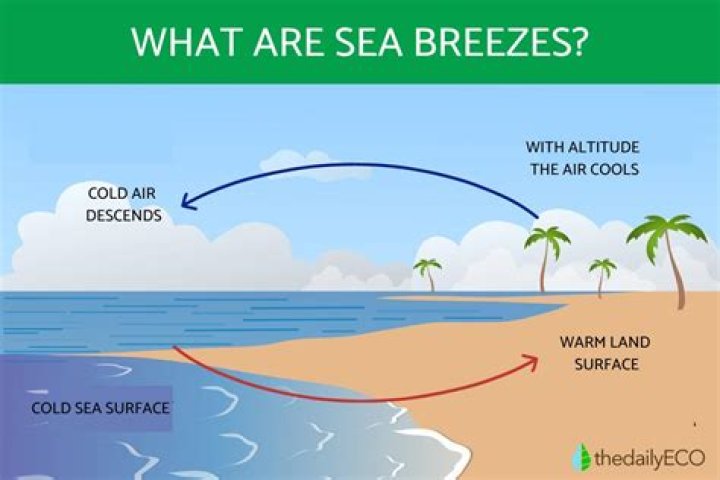 WHAT ARE SEA BREEZES?

WITH ALTITUDE THE AIR COOLS

COLD AIR DESCENDS

WARM LAND SURFACE

COLD SEA SURFACE

thedailyECO